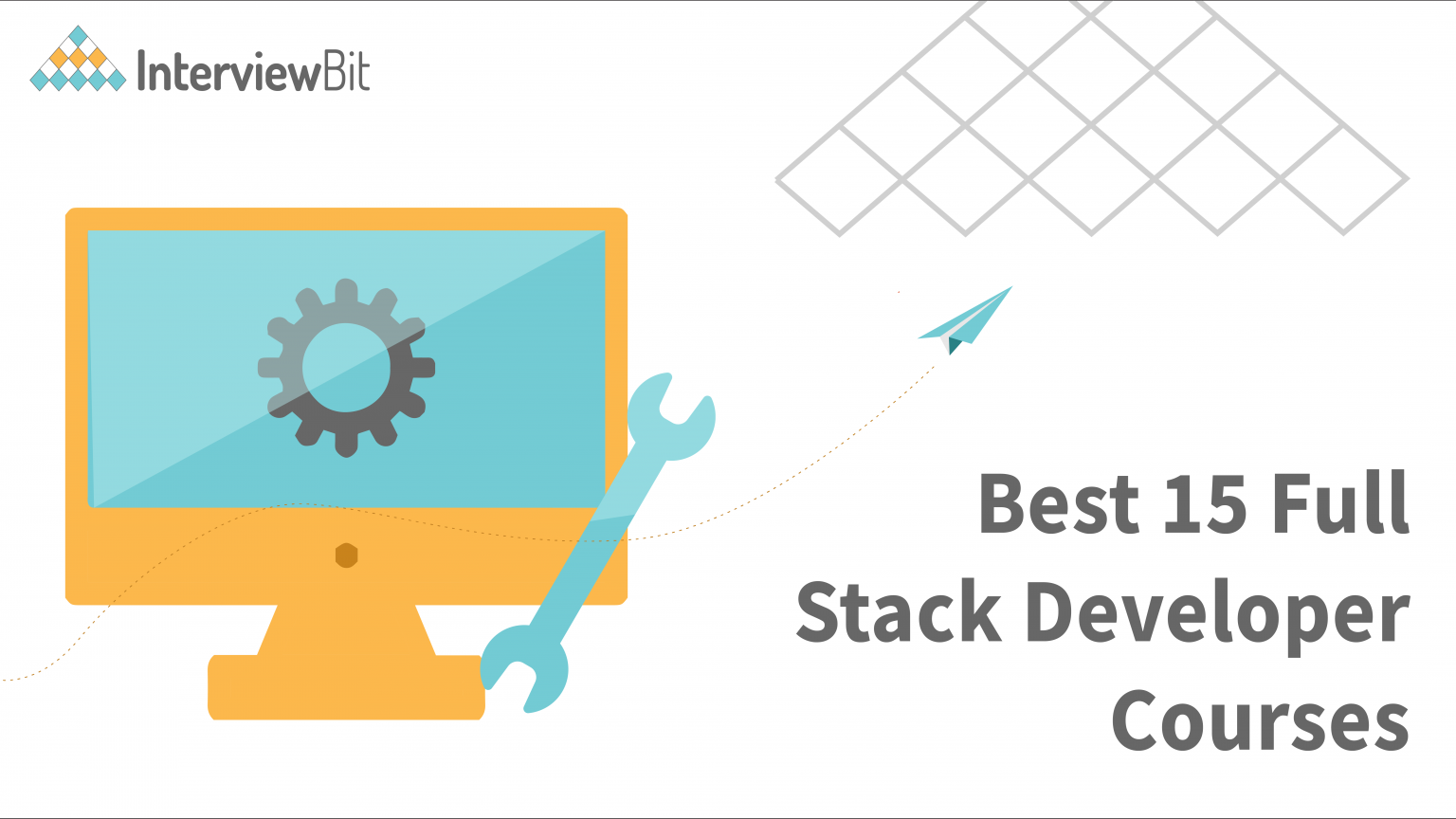 InterviewBit

Best 15 Full Stack Developer Courses